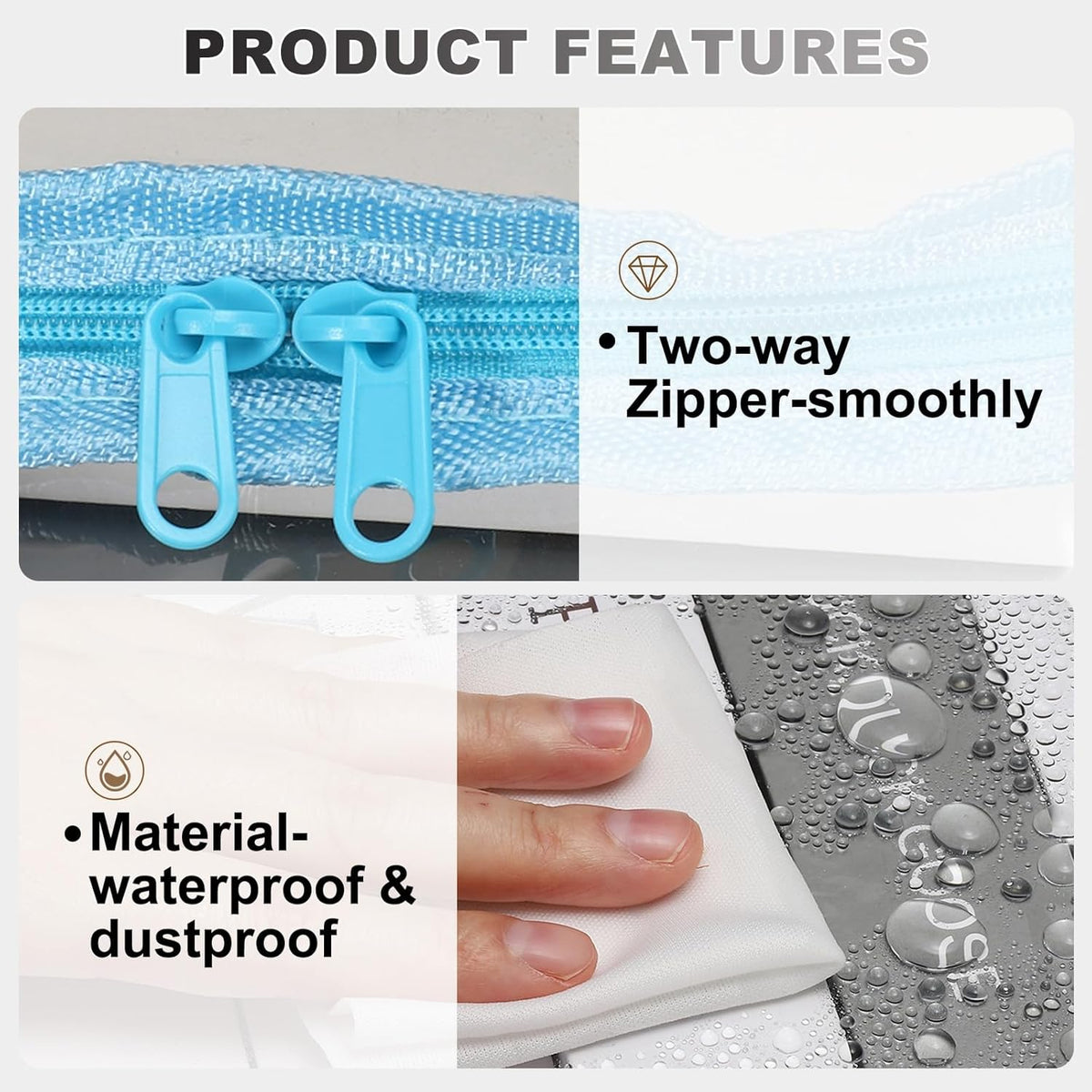 PRODUCT FEATURES

• Two-way Zipper-smoothly

• Material-waterproof & dustproof